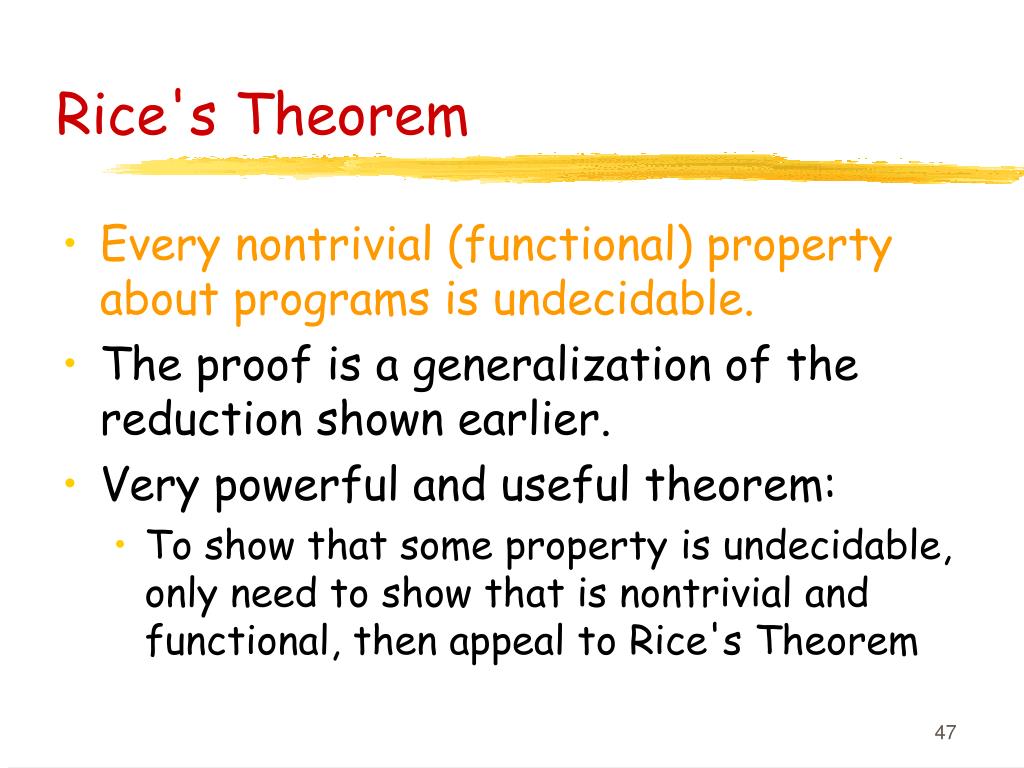 Rice's Theorem

• Every nontrivial (functional) property about programs is undecidable.
• The proof is a generalization of the reduction shown earlier.
• Very powerful and useful theorem:
  • To show that some property is undecidable, only need to show that is nontrivial and functional, then appeal to Rice's Theorem

47